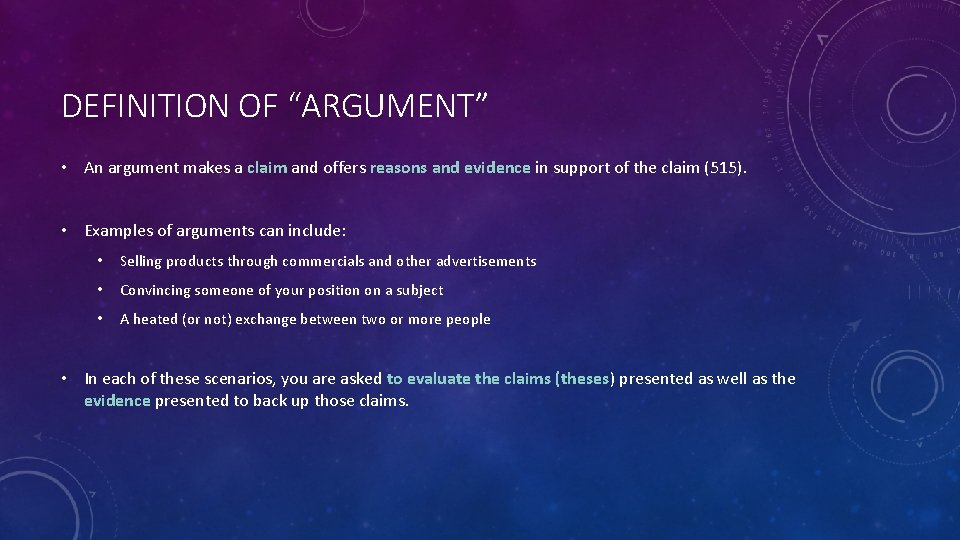 DEFINITION OF “ARGUMENT”

• An argument makes a claim and offers reasons and evidence in support of the claim (515).

• Examples of arguments can include:

• Selling products through commercials and other advertisements

• Convincing someone of your position on a subject

• A heated (or not) exchange between two or more people

• In each of these scenarios, you are asked to evaluate the claims (theses) presented as well as the evidence presented to back up those claims.